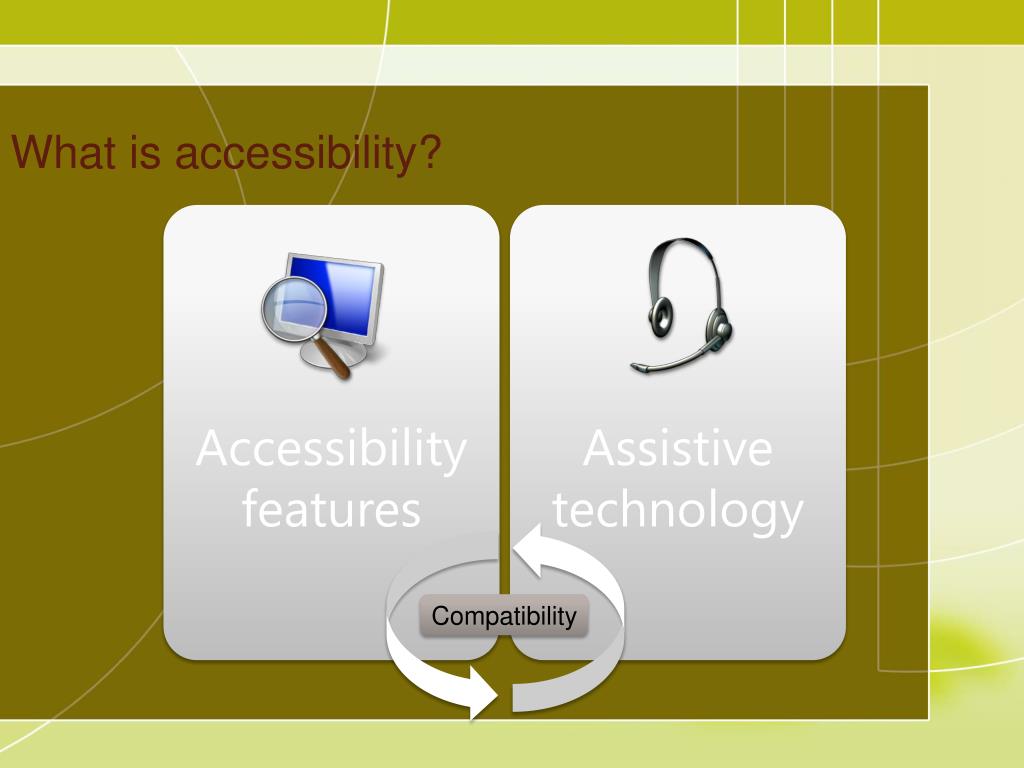 What is accessibility?

Accessibility features

Assistive technology

Compatibility